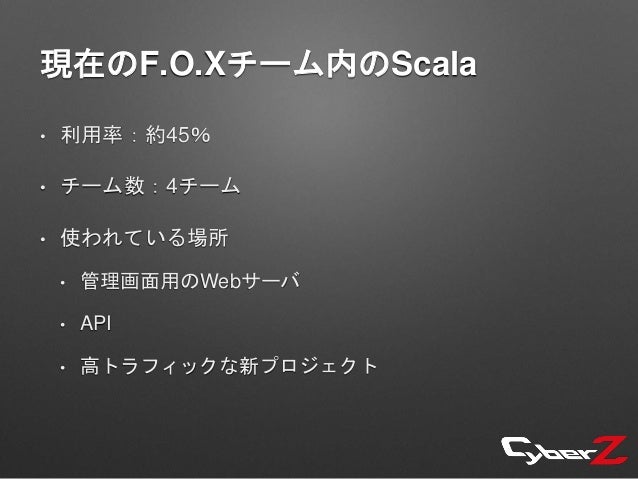 現在のF.O.Xチーム内のScala

• 利用率：約45%

• チーム数：4チーム

• 使われている場所

• 管理画面用のWebサーバ

• API

• 高トラフィックな新プロジェクト

CyberZ